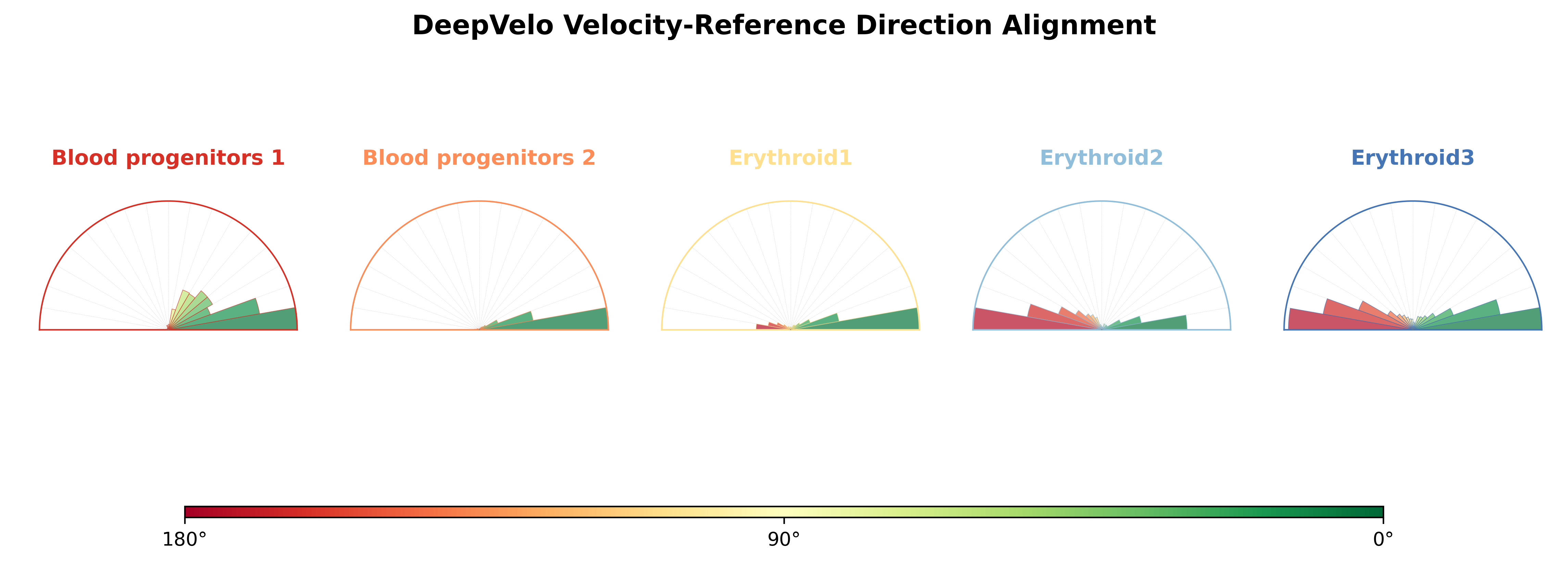 DeepVelo Velocity-Reference Direction Alignment

Blood progenitors 1

Blood progenitors 2

Erythroid1

Erythroid2

Erythroid3

180°

90°

0°